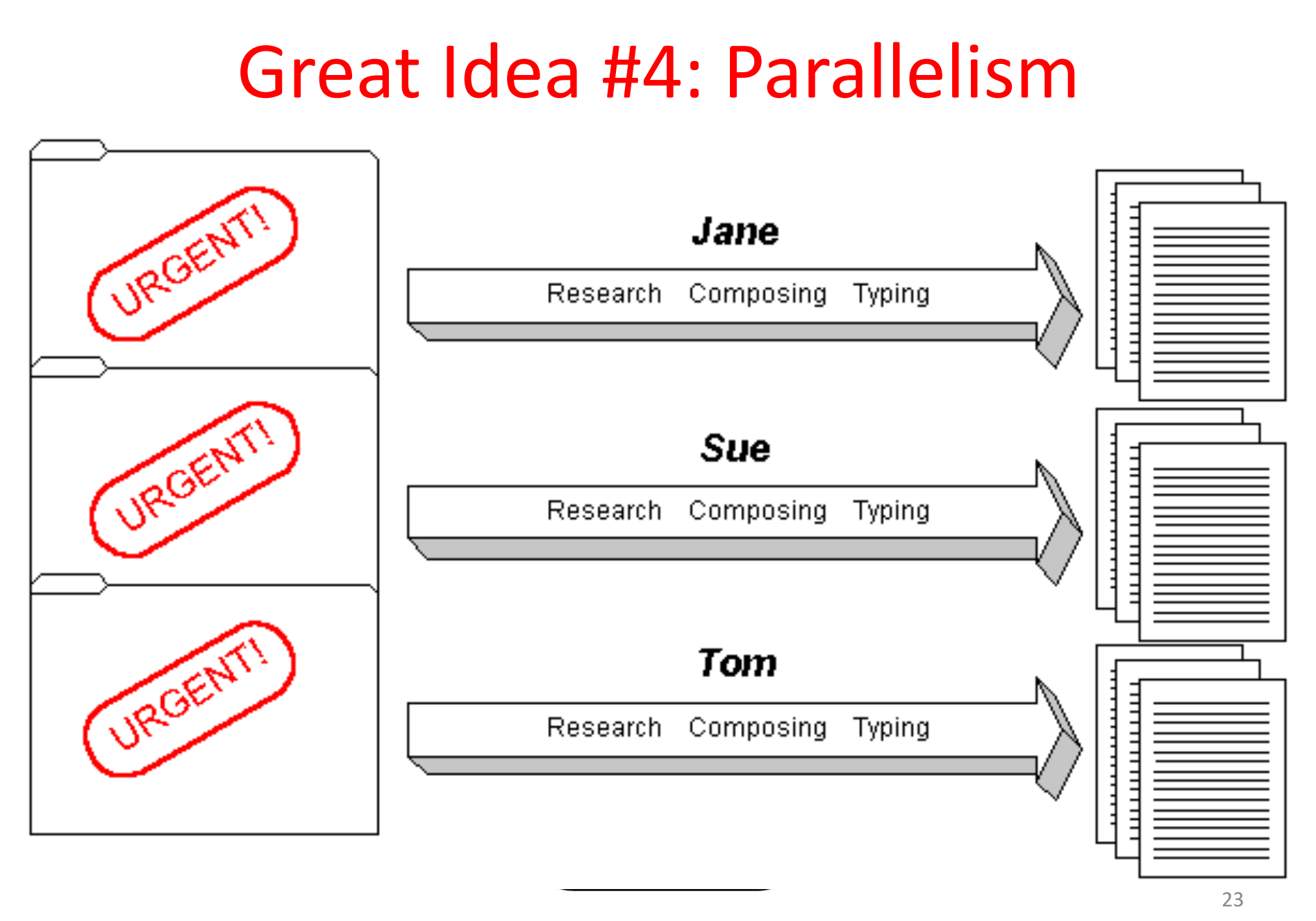 Great Idea #4: Parallelism

URGENT!

URGENT!

URGENT!

Jane

Research Composing Typing

Sue

Research Composing Typing

Tom

Research Composing Typing

23